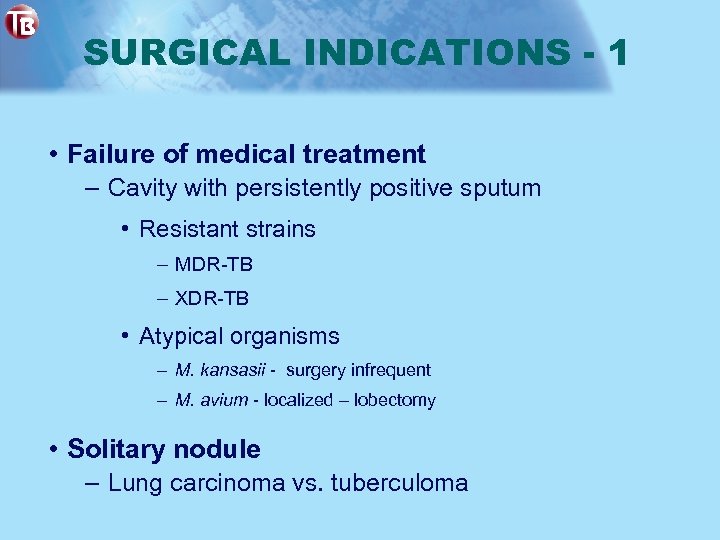 TB

SURGICAL INDICATIONS - 1

• Failure of medical treatment
– Cavity with persistently positive sputum
• Resistant strains
– MDR-TB
– XDR-TB
• Atypical organisms
– M. kansasii - surgery infrequent
– M. avium - localized – lobectomy

• Solitary nodule
– Lung carcinoma vs. tuberculoma